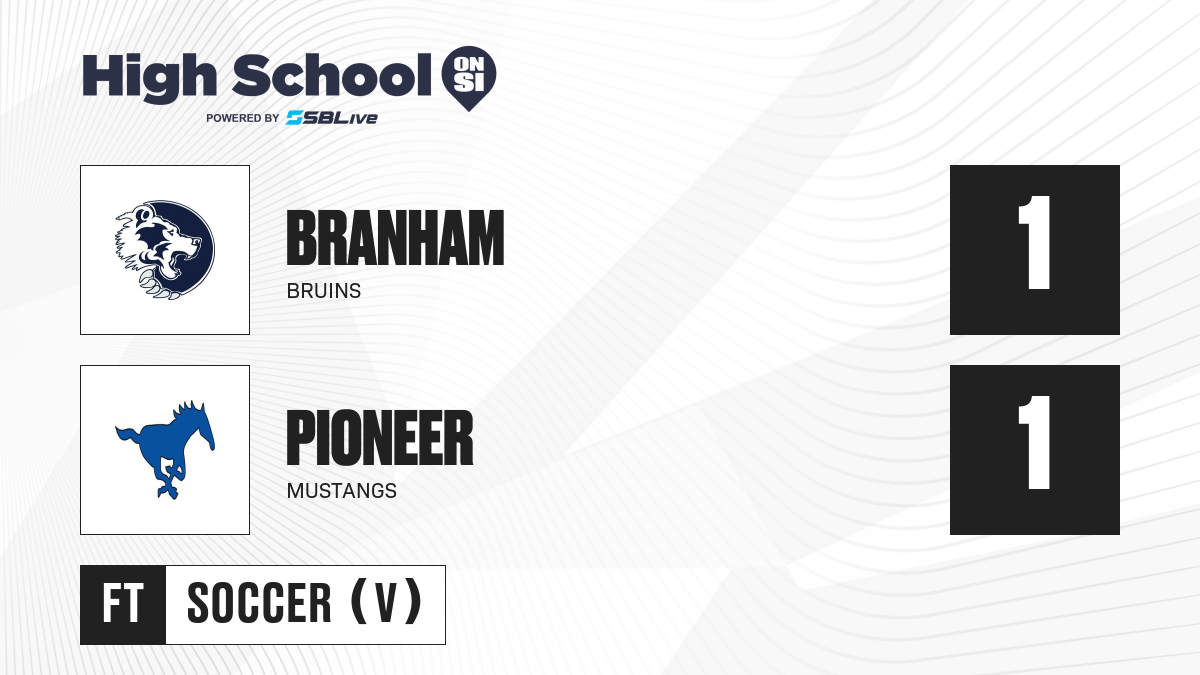 High School ON SI
POWERED BY SBLive

BRANHAM
BRUINS

1

PIONEER
MUSTANGS

1

FT SOCCER (V)